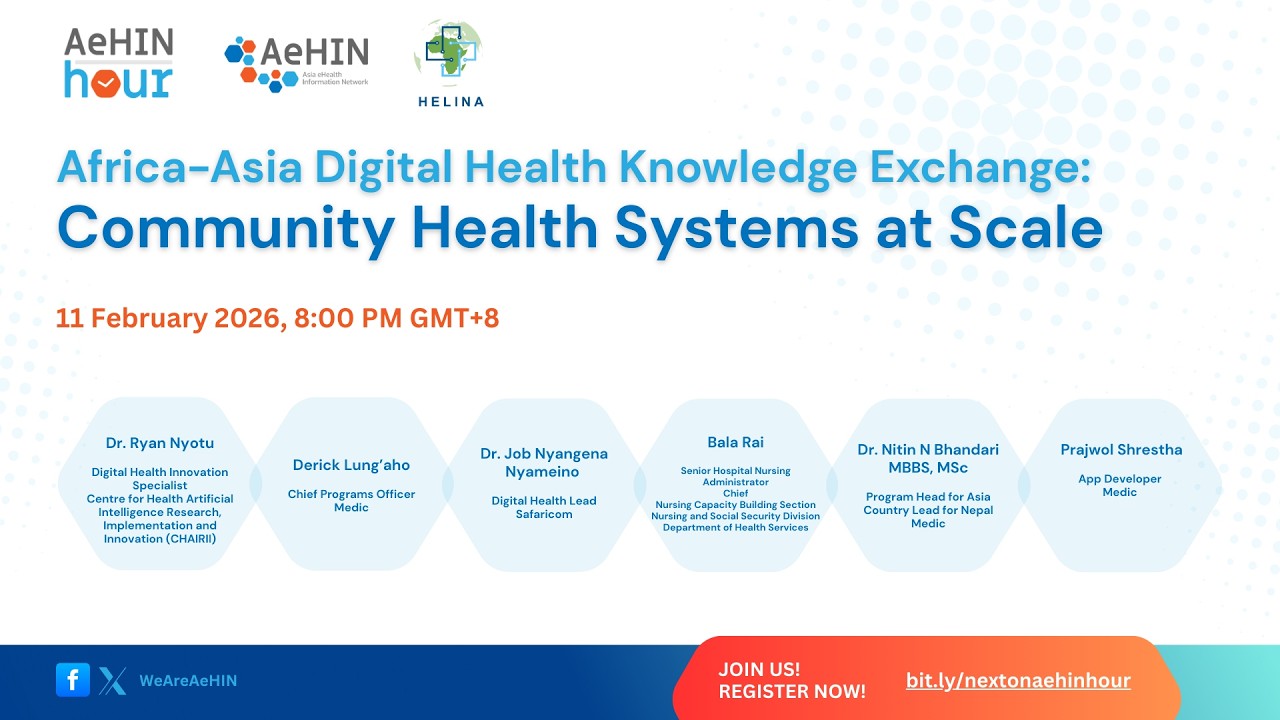 AeHIN hour

AeHIN Asia eHealth Information Network

HELINA

Africa-Asia Digital Health Knowledge Exchange:
Community Health Systems at Scale

11 February 2026, 8:00 PM GMT+8

Dr. Ryan Nyotu
Digital Health Innovation Specialist
Centre for Health Artificial Intelligence Research, Implementation and Innovation (CHAIRII)

Derick Lung'aho
Chief Programs Officer
Medic

Dr. Job Nyangena Nyameino
Digital Health Lead
Safaricom

Bala Rai
Senior Hospital Nursing Administrator
Chief
Nursing Capacity Building Section
Nursing and Social Security Division
Department of Health Services

Dr. Nitin N Bhandari MBBS, MSc
Program Head for Asia
Country Lead for Nepal
Medic

Prajwol Shrestha
App Developer
Medic

WeAreAeHIN

JOIN US!
REGISTER NOW!

bit.ly/nextonaehinhour